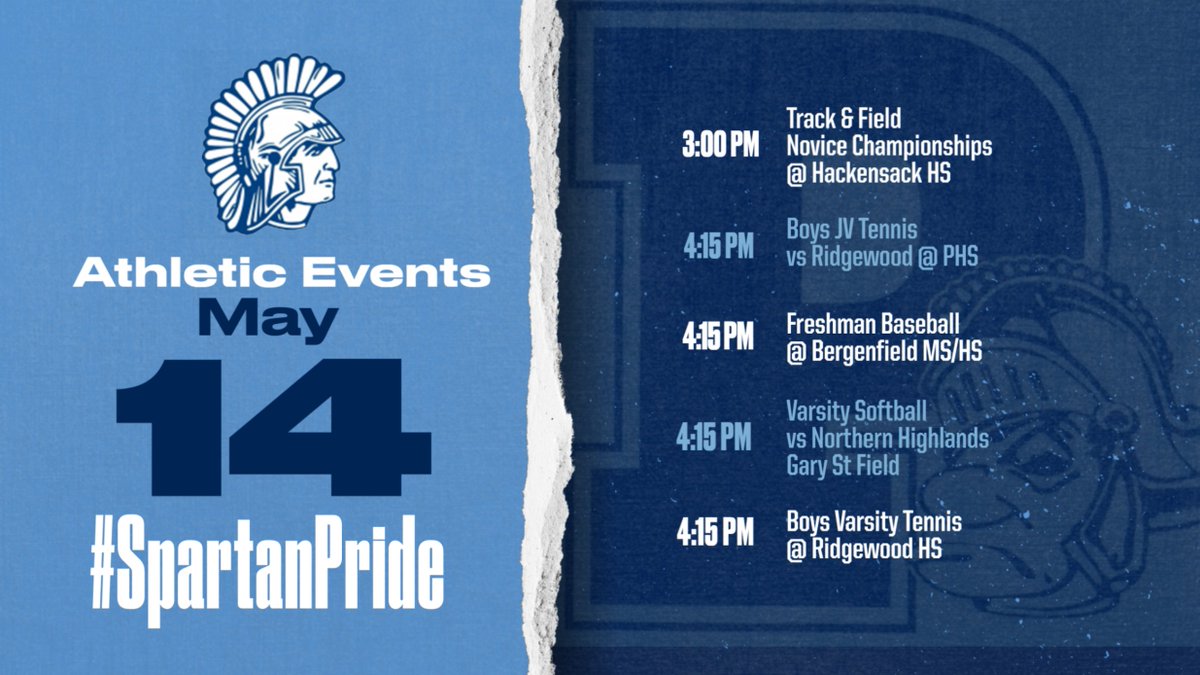 Athletic Events
May
14
#SpartanPride

3:00 PM
Track & Field
Novice Championships
@ Hackensack HS

4:15 PM
Boys JV Tennis
vs Ridgewood @ PHS

4:15 PM
Freshman Baseball
@ Bergenfield MS/HS

4:15 PM
Varsity Softball
vs Northern Highlands
Gary St Field

4:15 PM
Boys Varsity Tennis
@ Ridgewood HS